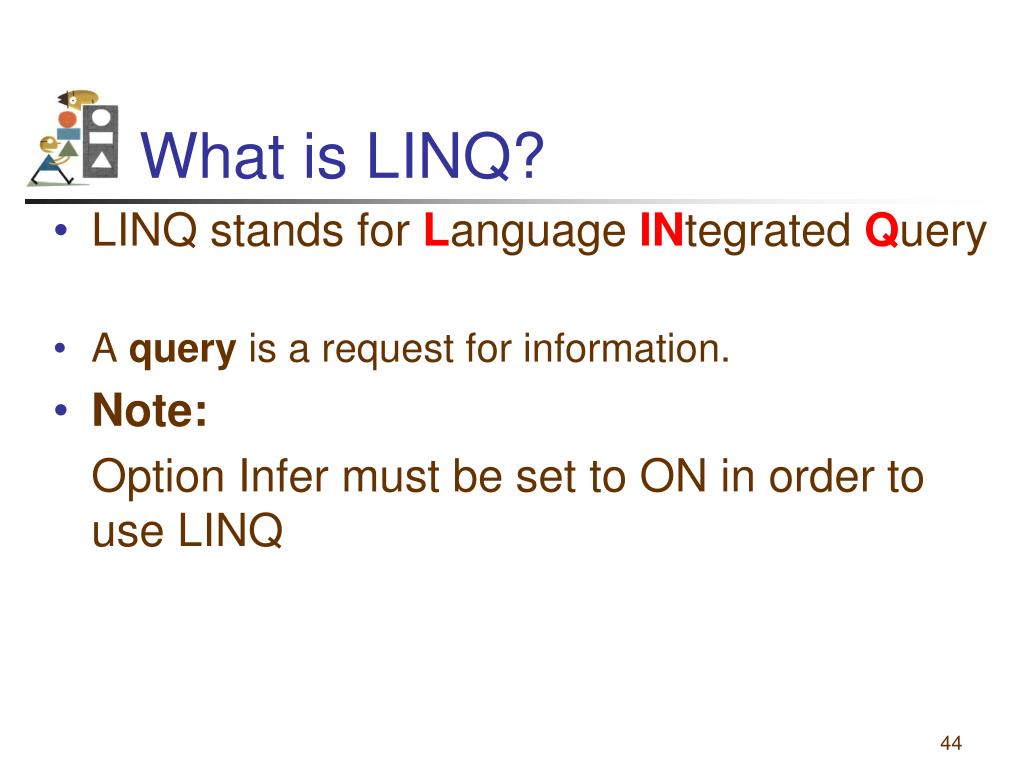 What is LINQ?

• LINQ stands for Language INtegrated Query

• A query is a request for information.

• Note:

Option Infer must be set to ON in order to use LINQ

44